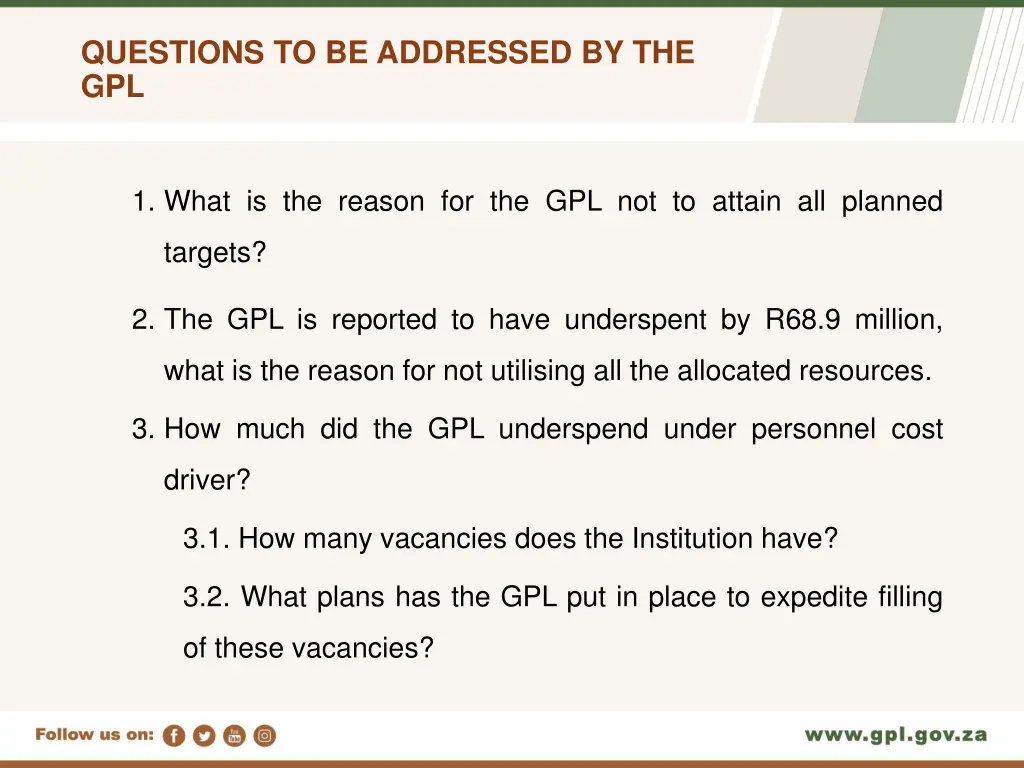 QUESTIONS TO BE ADDRESSED BY THE GPL

1. What is the reason for the GPL not to attain all planned targets?

2. The GPL is reported to have underspent by R68.9 million, what is the reason for not utilising all the allocated resources.

3. How much did the GPL underspend under personnel cost driver?

3.1. How many vacancies does the Institution have?

3.2. What plans has the GPL put in place to expedite filling of these vacancies?

Follow us on:

www.gpl.gov.za